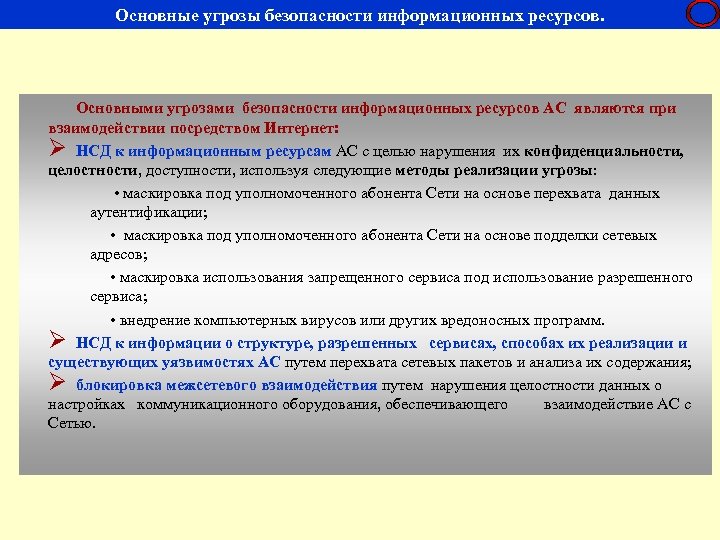 Основные угрозы безопасности информационных ресурсов.

Основными угрозами безопасности информационных ресурсов АС являются при взаимодействии посредством Интернет:

➢ НСД к информационным ресурсам АС с целью нарушения их конфиденциальности, целостности, доступности, используя следующие методы реализации угрозы:

• маскировка под уполномоченного абонента Сети на основе перехвата данных аутентификации;

• маскировка под уполномоченного абонента Сети на основе подделки сетевых адресов;

• маскировка использования запрещенного сервиса под использование разрешенного сервиса;

• внедрение компьютерных вирусов или других вредоносных программ.

➢ НСД к информации о структуре, разрешенных сервисах, способах их реализации и существующих уязвимостях АС путем перехвата сетевых пакетов и анализа их содержания;

➢ блокировка межсетевого взаимодействия путем нарушения целостности данных о настройках коммуникационного оборудования, обеспечивающего взаимодействие АС с Сетью.